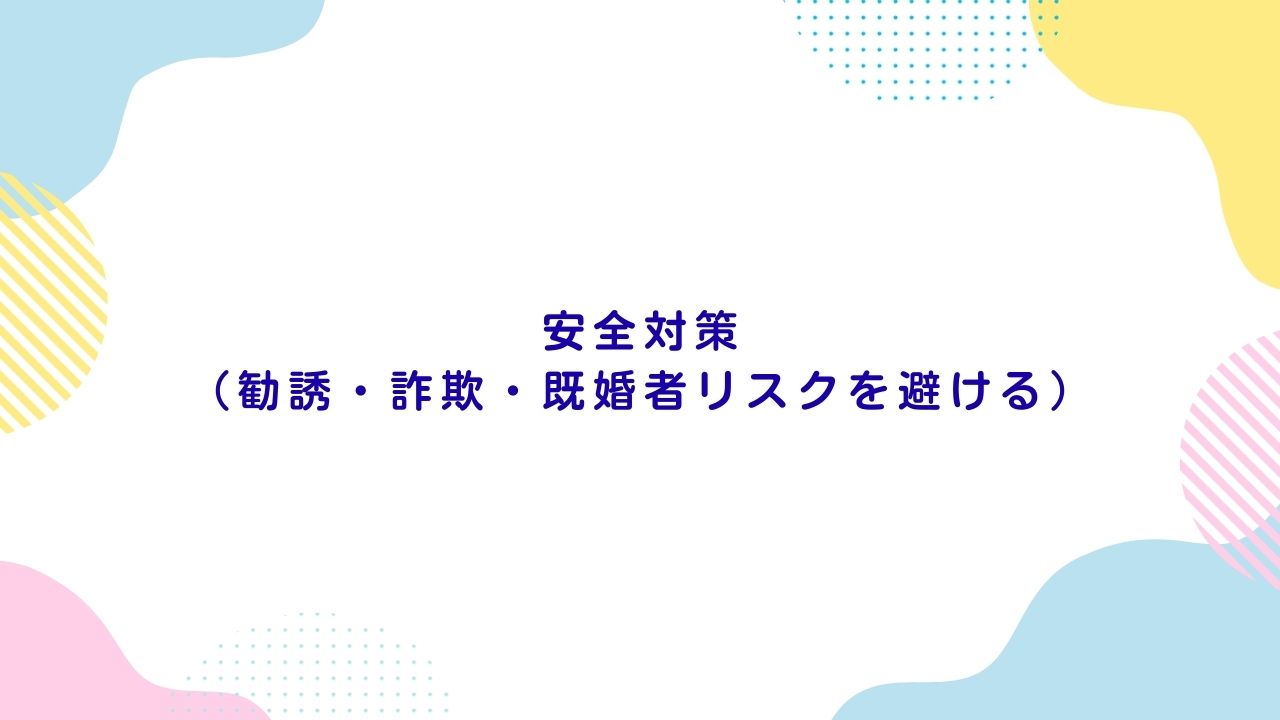 安全対策
（勧誘・詐欺・既婚者リスクを避ける）